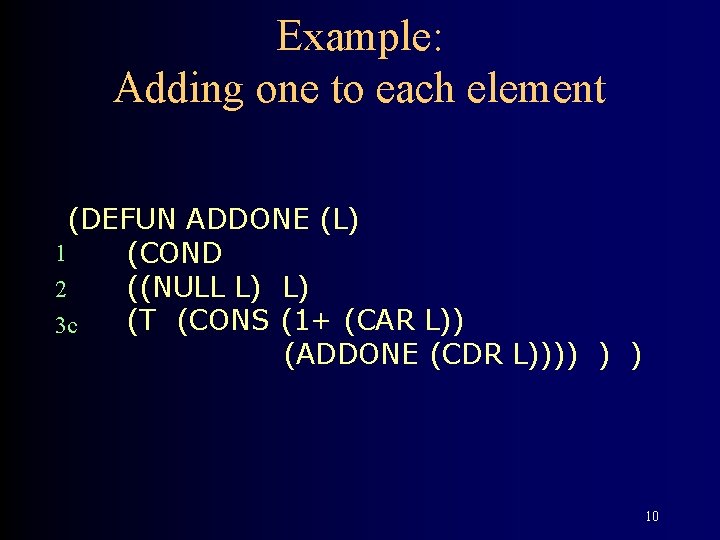 Example:
Adding one to each element

(DEFUN ADDONE (L)
1 (COND
2 ((NULL L) L)
3c (T (CONS (1+ (CAR L))
(ADDONE (CDR L)))) ) )

10